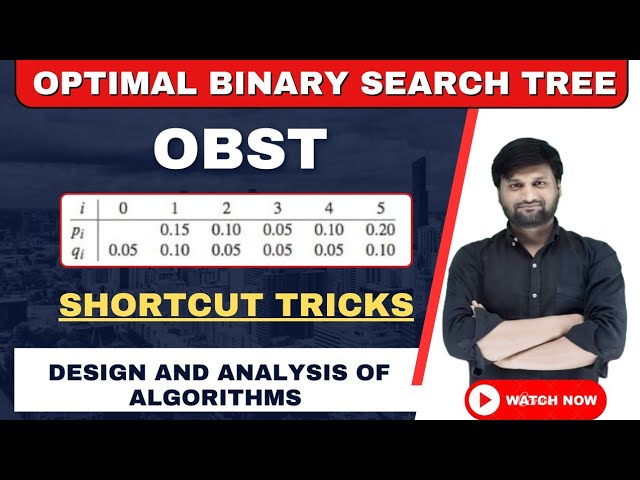 OPTIMAL BINARY SEARCH TREE

OBST

| $i$ | 0 | 1 | 2 | 3 | 4 | 5 |
|---|---|---|---|---|---|---|
| $p_i$ | | 0.15 | 0.10 | 0.05 | 0.10 | 0.20 |
| $q_i$ | 0.05 | 0.10 | 0.05 | 0.05 | 0.05 | 0.10 |

SHORTCUT TRICKS

DESIGN AND ANALYSIS OF ALGORITHMS

WATCH NOW